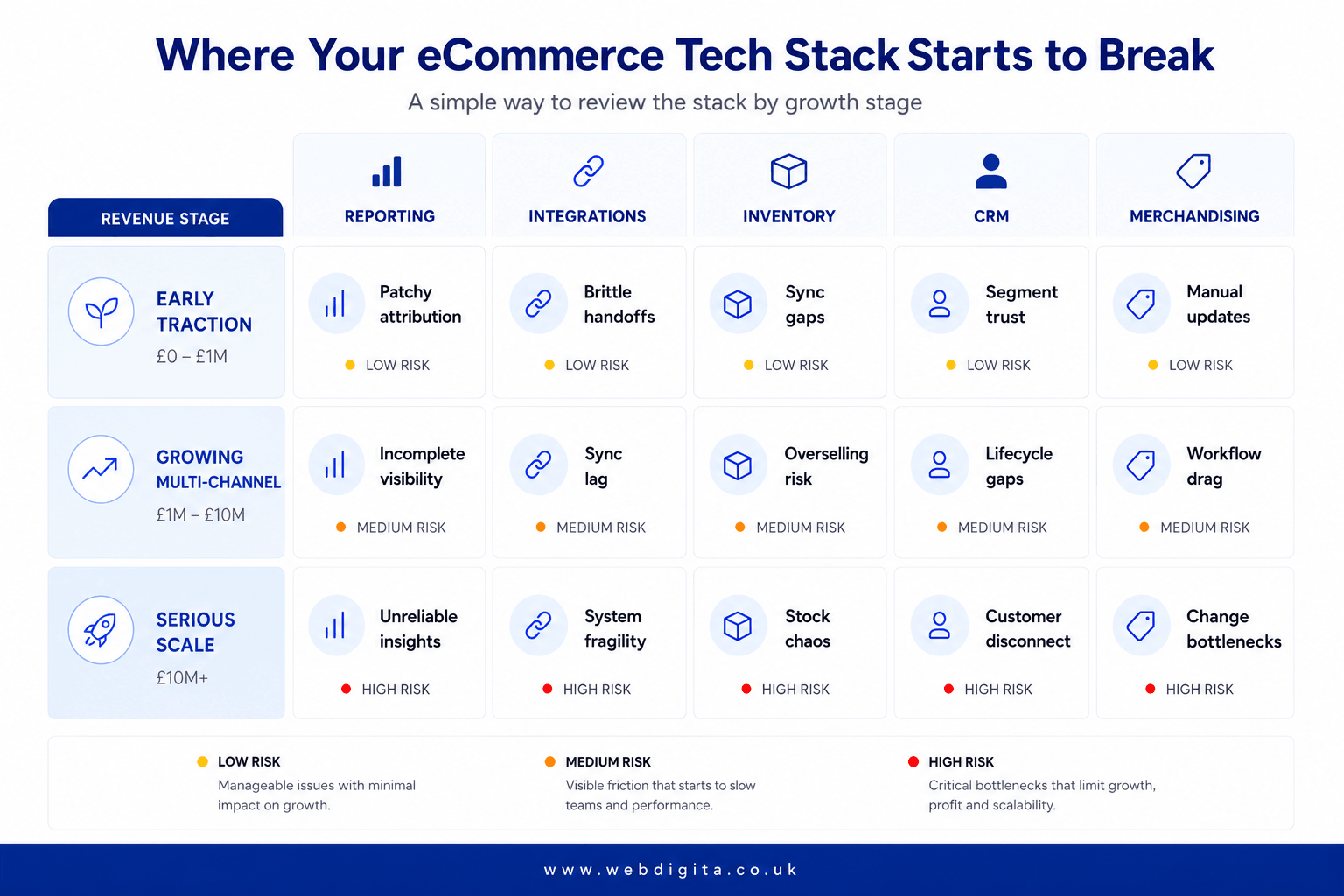 Where Your eCommerce Tech Stack Starts to Break

A simple way to review the stack by growth stage

| REVENUE STAGE | REPORTING | INTEGRATIONS | INVENTORY | CRM | MERCHANDISING |
|---|---|---|---|---|---|
| EARLY TRACTION £0 – £1M | Patchy attribution LOW RISK | Brittle handoffs LOW RISK | Sync gaps LOW RISK | Segment trust LOW RISK | Manual updates LOW RISK |
| GROWING MULTI-CHANNEL £1M – £10M | Incomplete visibility MEDIUM RISK | Sync lag MEDIUM RISK | Overselling risk MEDIUM RISK | Lifecycle gaps MEDIUM RISK | Workflow drag MEDIUM RISK |
| SERIOUS SCALE £10M+ | Unreliable insights HIGH RISK | System fragility HIGH RISK | Stock chaos HIGH RISK | Customer disconnect HIGH RISK | Change bottlenecks HIGH RISK |

LOW RISK
Manageable issues with minimal impact on growth.

MEDIUM RISK
Visible friction that starts to slow teams and performance.

HIGH RISK
Critical bottlenecks that limit growth, profit and scalability.

www.webdigita.co.uk